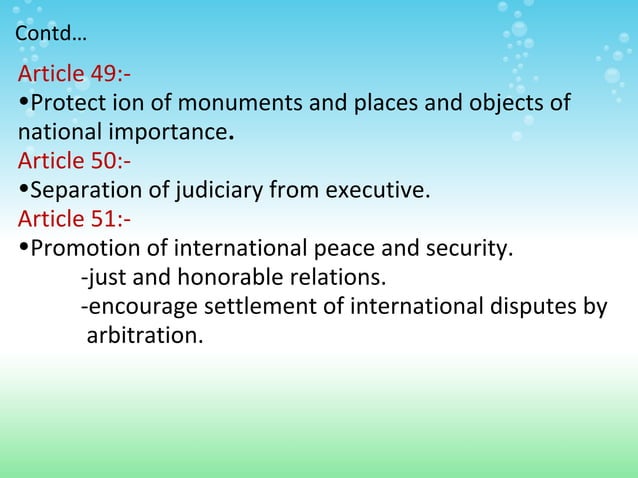 Contd…

Article 49:-
•Protect ion of monuments and places and objects of national importance.
Article 50:-
•Separation of judiciary from executive.
Article 51:-
•Promotion of international peace and security.
-just and honorable relations.
-encourage settlement of international disputes by arbitration.